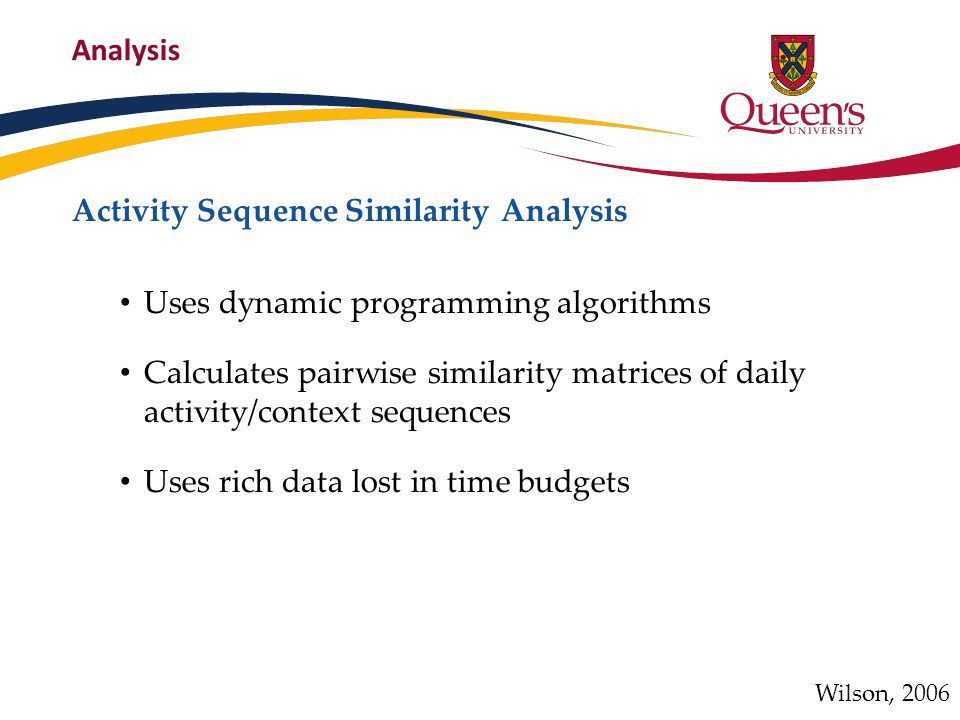 Analysis

Queen's UNIVERSITY

Activity Sequence Similarity Analysis

• Uses dynamic programming algorithms

• Calculates pairwise similarity matrices of daily activity/context sequences

• Uses rich data lost in time budgets

Wilson, 2006